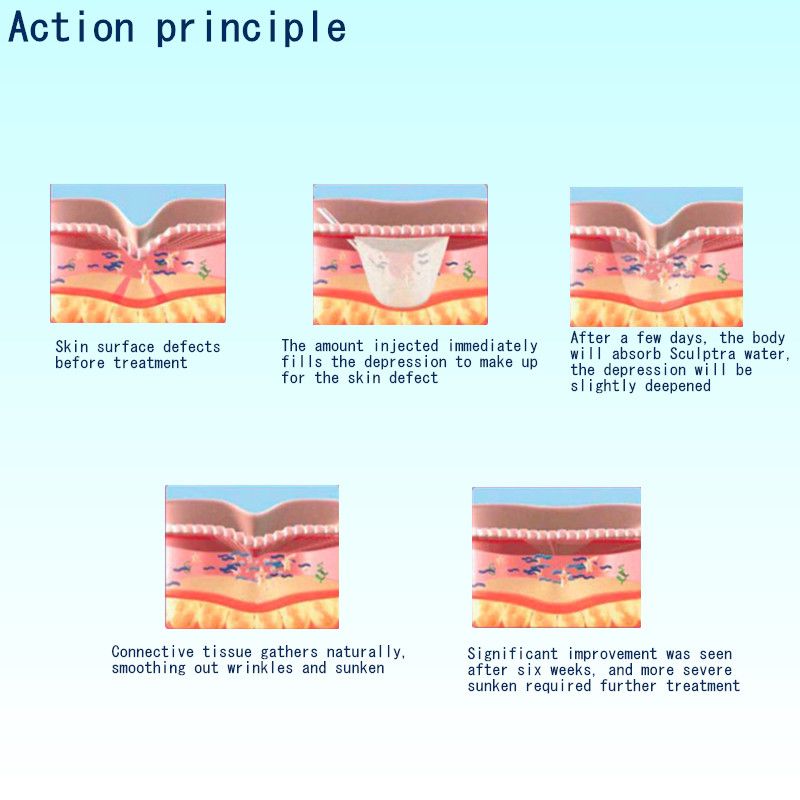 Action principle

Skin surface defects before treatment

The amount injected immediately fills the depression to make up for the skin defect

After a few days, the body will absorb Sculptra water, the depression will be slightly deepened

Connective tissue gathers naturally, smoothing out wrinkles and sunken

Significant improvement was seen after six weeks, and more severe sunken required further treatment